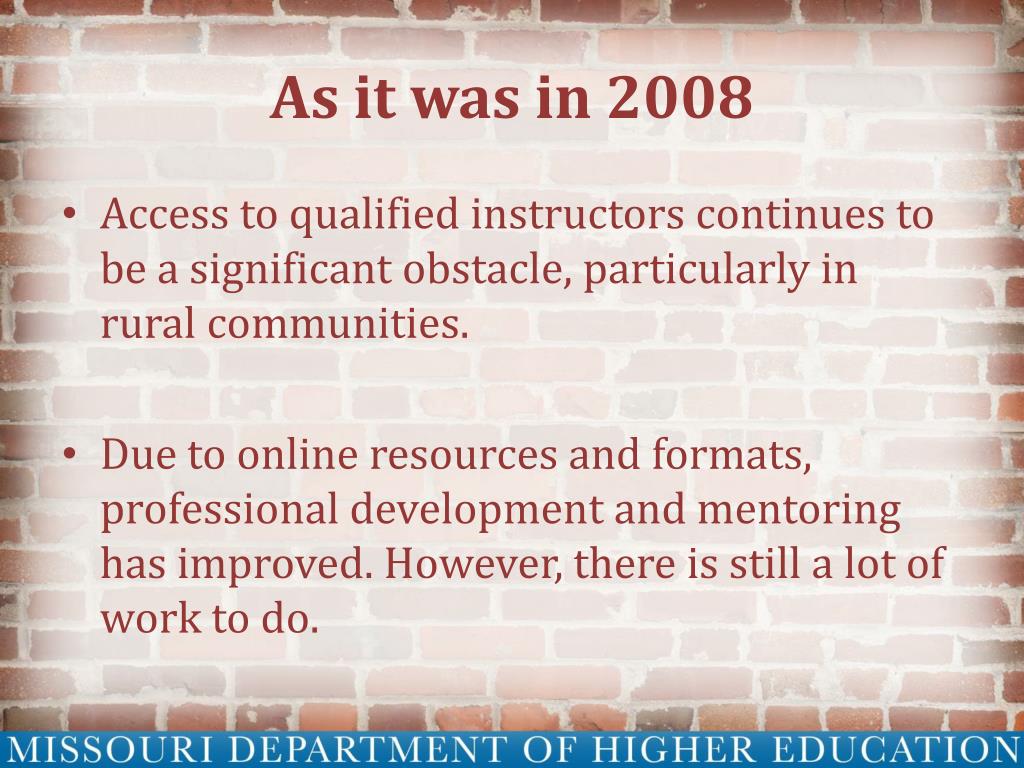 As it was in 2008

• Access to qualified instructors continues to be a significant obstacle, particularly in rural communities.

• Due to online resources and formats, professional development and mentoring has improved. However, there is still a lot of work to do.

MISSOURI DEPARTMENT OF HIGHER EDUCATION